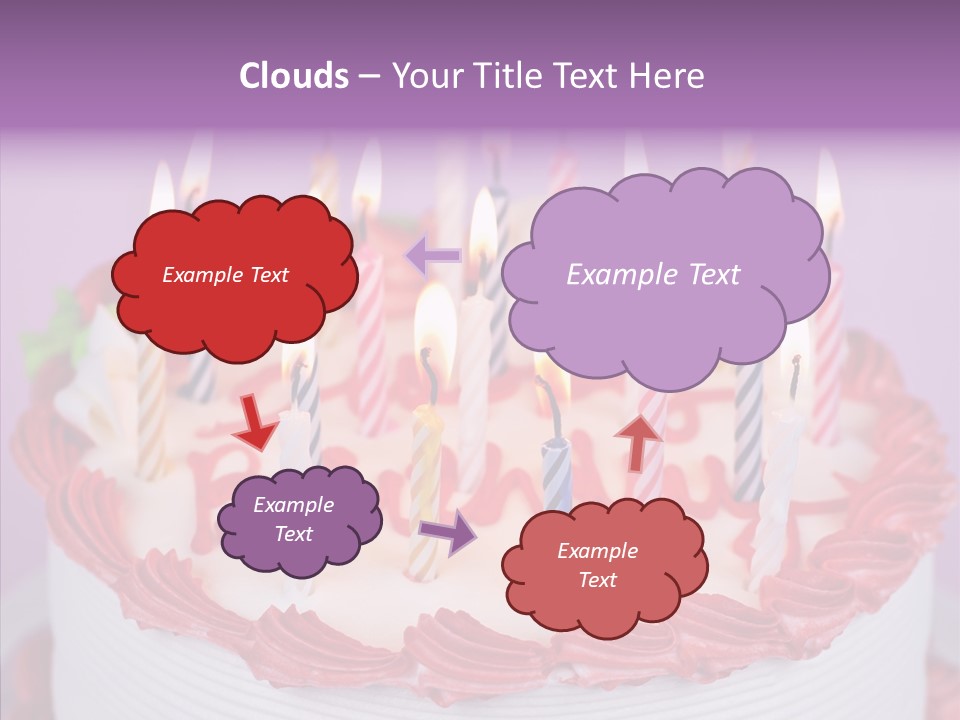 Clouds – Your Title Text Here

Example Text

Example Text

Example Text

Example Text